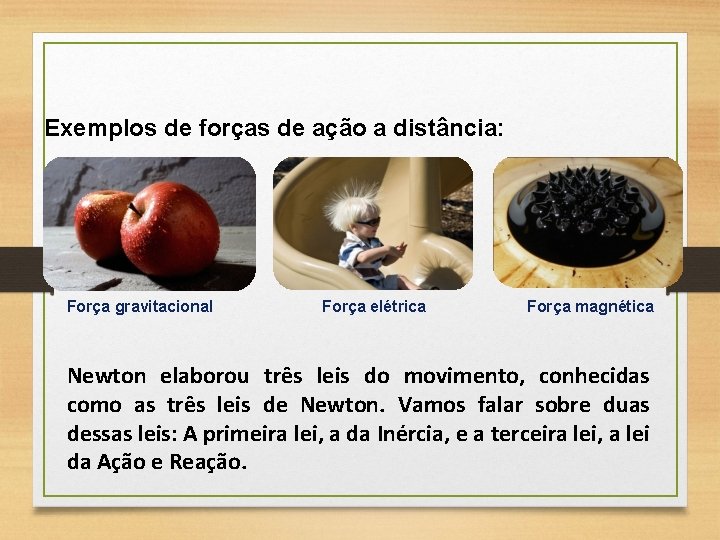 Exemplos de forças de ação a distância:

Força gravitacional

Força elétrica

Força magnética

Newton elaborou três leis do movimento, conhecidas como as três leis de Newton. Vamos falar sobre duas dessas leis: A primeira lei, a da Inércia, e a terceira lei, a lei da Ação e Reação.